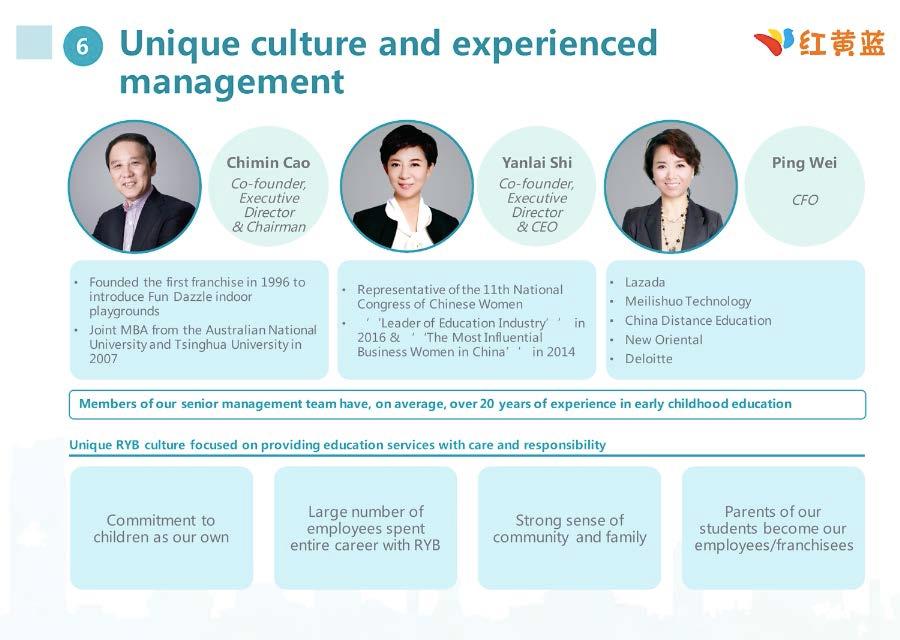 6 Unique culture and experienced management

红黄蓝

Chimin Cao
Co-founder, Executive Director & Chairman

Yanlai Shi
Co-founder, Executive Director & CEO

Ping Wei
CFO

• Founded the first franchise in 1996 to introduce Fun Dazzle indoor playgrounds
• Joint MBA from the Australian National University and Tsinghua University in 2007

• Representative of the 11th National Congress of Chinese Women
• ' 'Leader of Education Industry' ' in 2016 & ' 'The Most Influential Business Women in China' ' in 2014

• Lazada
• Meilishuo Technology
• China Distance Education
• New Oriental
• Deloitte

Members of our senior management team have, on average, over 20 years of experience in early childhood education

Unique RYB culture focused on providing education services with care and responsibility

Commitment to children as our own

Large number of employees spent entire career with RYB

Strong sense of community and family

Parents of our students become our employees/franchisees